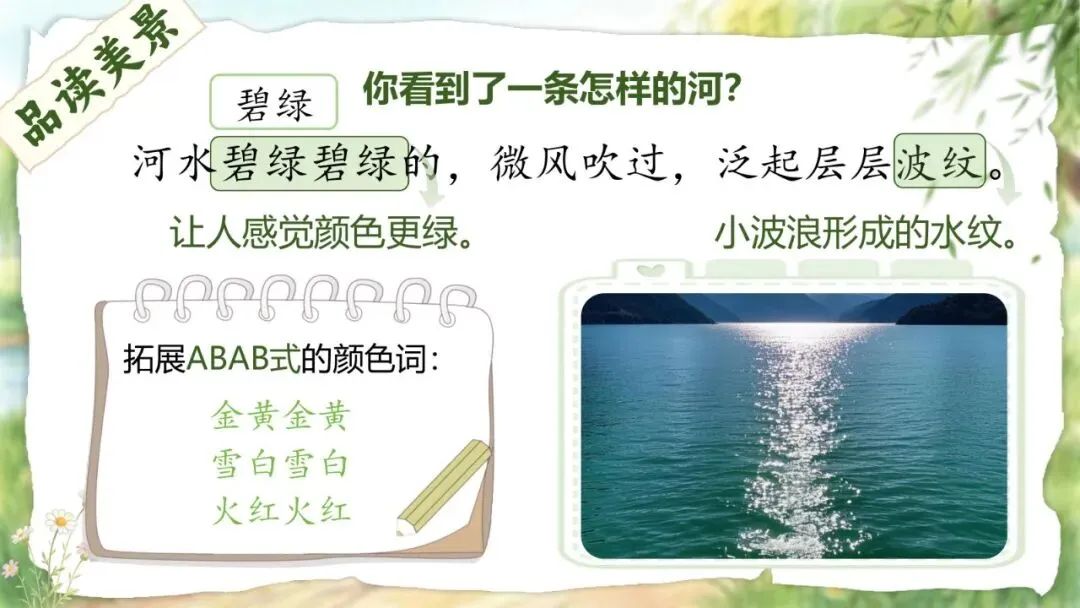 品读美景

碧绿

你看到了一条怎样的河？

河水碧绿碧绿的，微风吹过，泛起层层波纹。

让人感觉颜色更绿。

小波浪形成的水纹。

拓展ABAB式的颜色词：

金黄金黄
雪白雪白
火红火红